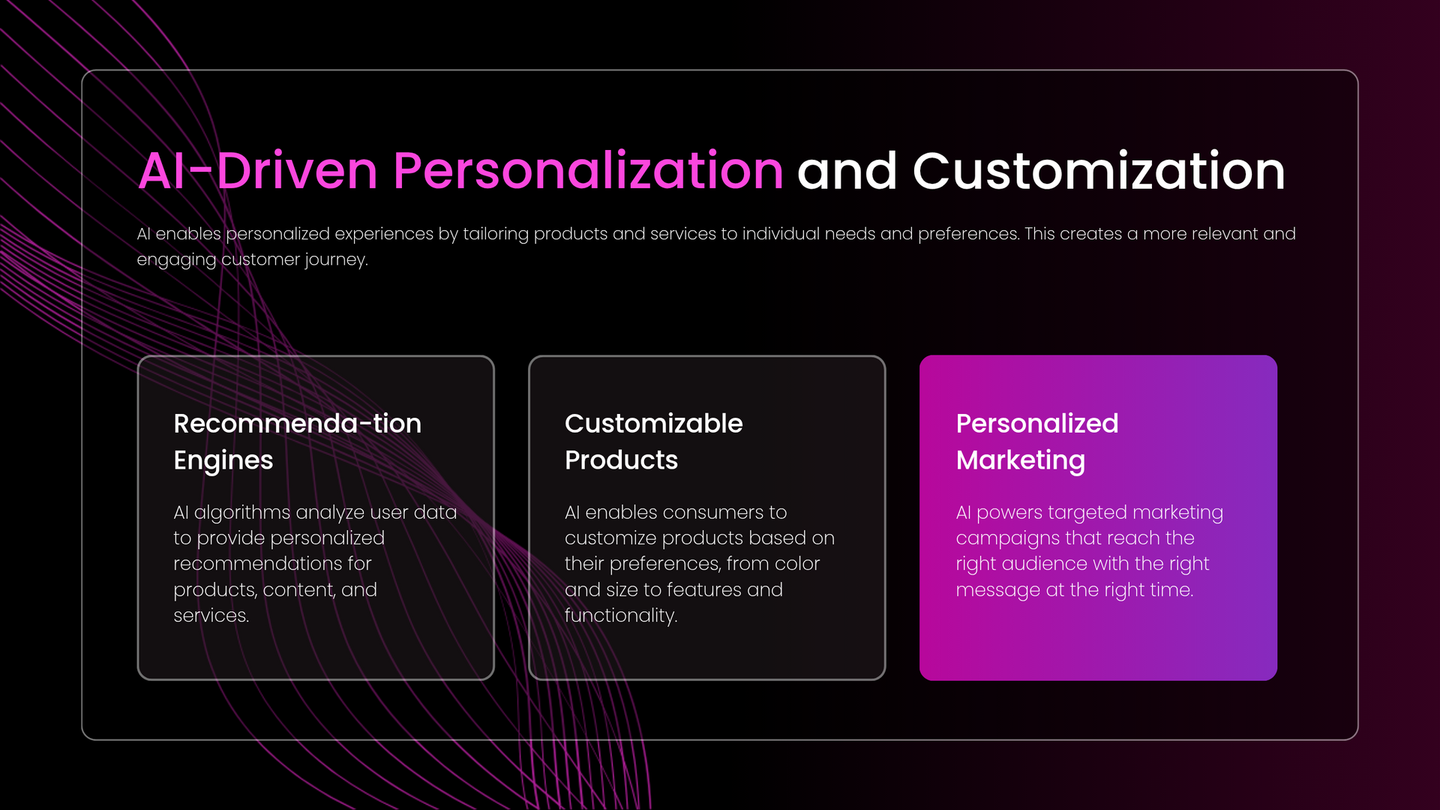 AI-Driven Personalization and Customization

AI enables personalized experiences by tailoring products and services to individual needs and preferences. This creates a more relevant and engaging customer journey.

Recommenda-tion Engines

AI algorithms analyze user data to provide personalized recommendations for products, content, and services.

Customizable Products

AI enables consumers to customize products based on their preferences, from color and size to features and functionality.

Personalized Marketing

AI powers targeted marketing campaigns that reach the right audience with the right message at the right time.